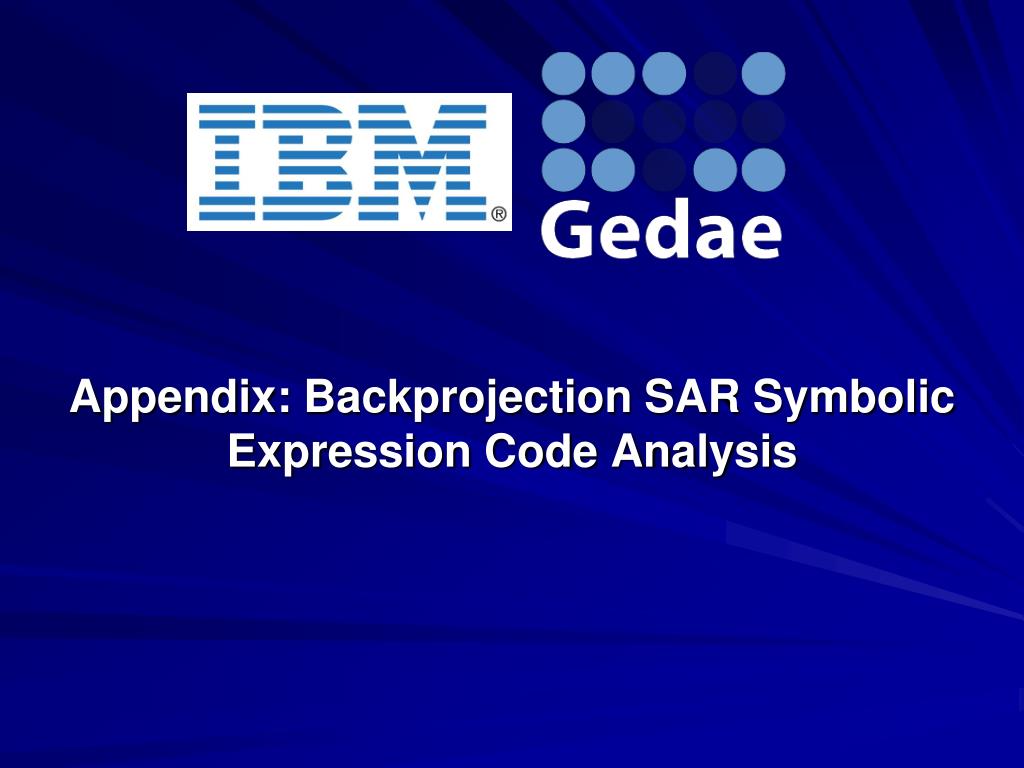 IBM®

Gedae

Appendix: Backprojection SAR Symbolic Expression Code Analysis